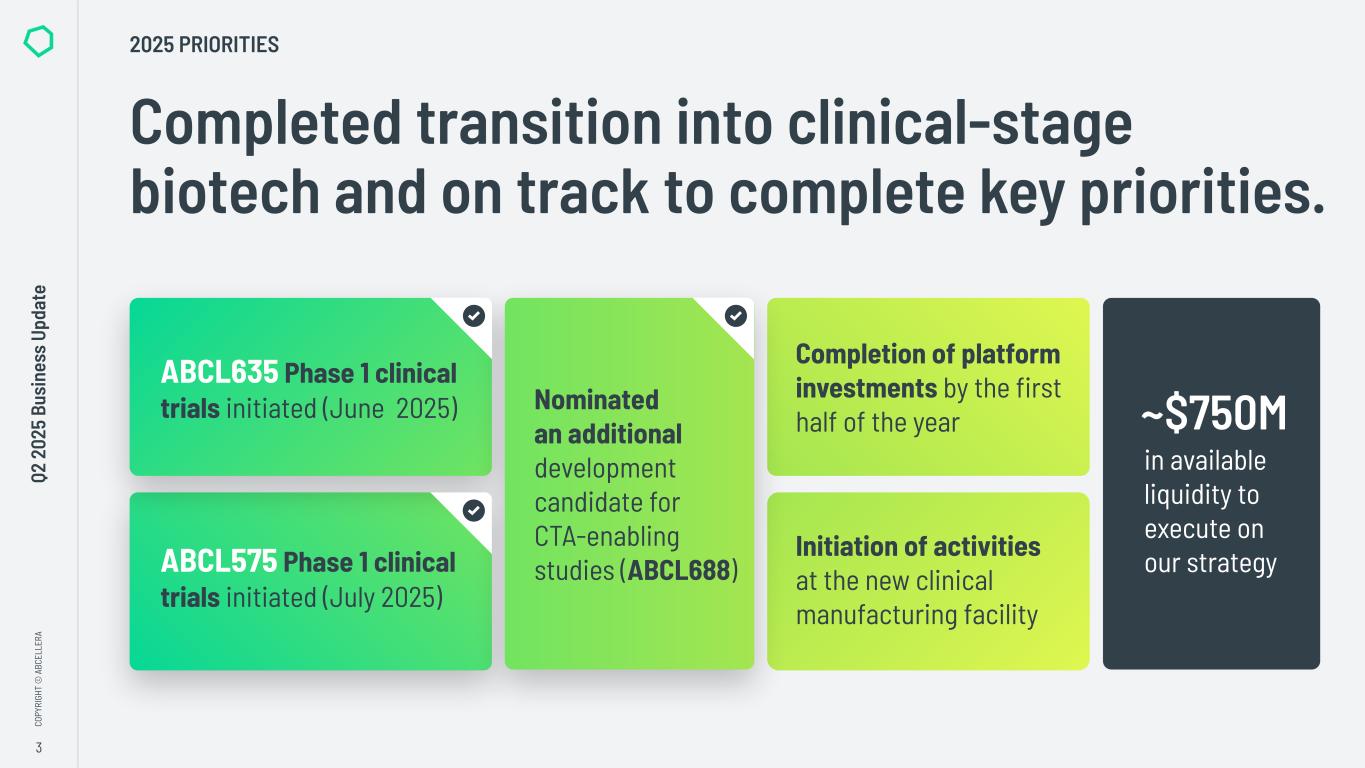 2025 PRIORITIES

Completed transition into clinical-stage biotech and on track to complete key priorities.

ABCL635 Phase 1 clinical trials initiated (June 2025)

ABCL575 Phase 1 clinical trials initiated (July 2025)

Nominated an additional development candidate for CTA-enabling studies (ABCL688)

Completion of platform investments by the first half of the year

Initiation of activities at the new clinical manufacturing facility

~$750M in available liquidity to execute on our strategy

Q2 2025 Business Update

COPYRIGHT © ABCELLERA

3